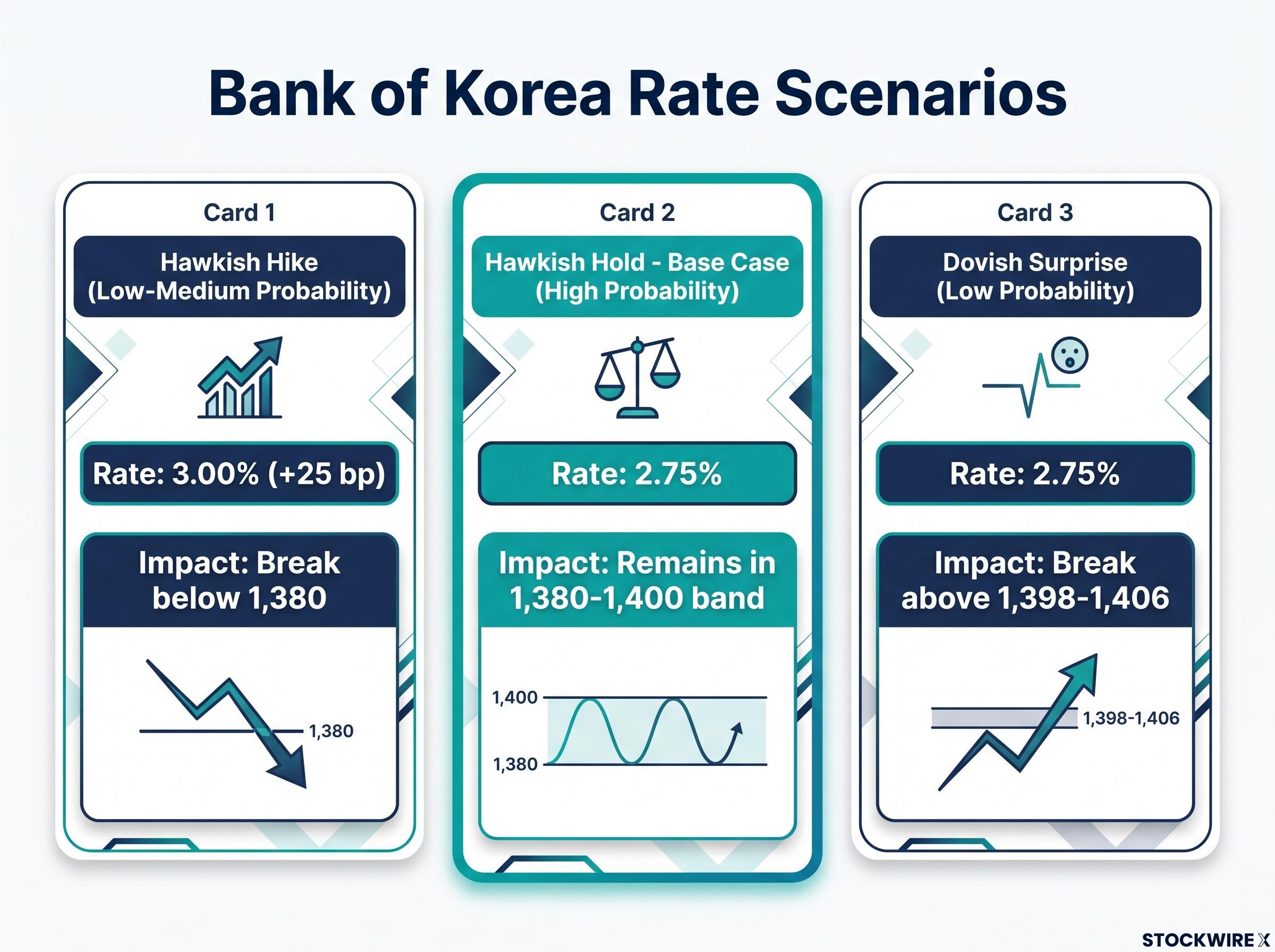 Bank of Korea Rate Scenarios

Card 1

Hawkish Hike (Low-Medium Probability)

Rate: 3.00% (+25 bp)

Impact: Break below 1,380

1,380

Card 2

Hawkish Hold - Base Case (High Probability)

Rate: 2.75%

Impact: Remains in 1,380-1,400 band

1,400

1,380

Card 3

Dovish Surprise (Low Probability)

Rate: 2.75%

Impact: Break above 1,398-1,406

1,398-1,406

STOCKWIRE X